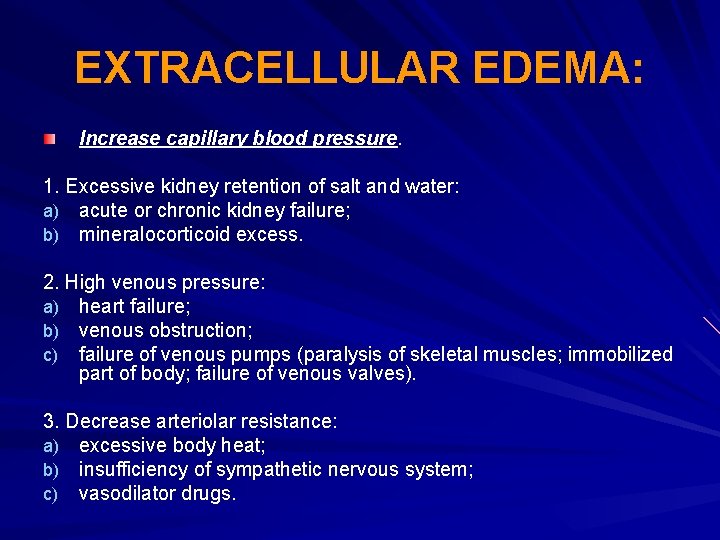 EXTRACELLULAR EDEMA:

Increase capillary blood pressure.

1. Excessive kidney retention of salt and water:
a) acute or chronic kidney failure;
b) mineralocorticoid excess.

2. High venous pressure:
a) heart failure;
b) venous obstruction;
c) failure of venous pumps (paralysis of skeletal muscles; immobilized part of body; failure of venous valves).

3. Decrease arteriolar resistance:
a) excessive body heat;
b) insufficiency of sympathetic nervous system;
c) vasodilator drugs.